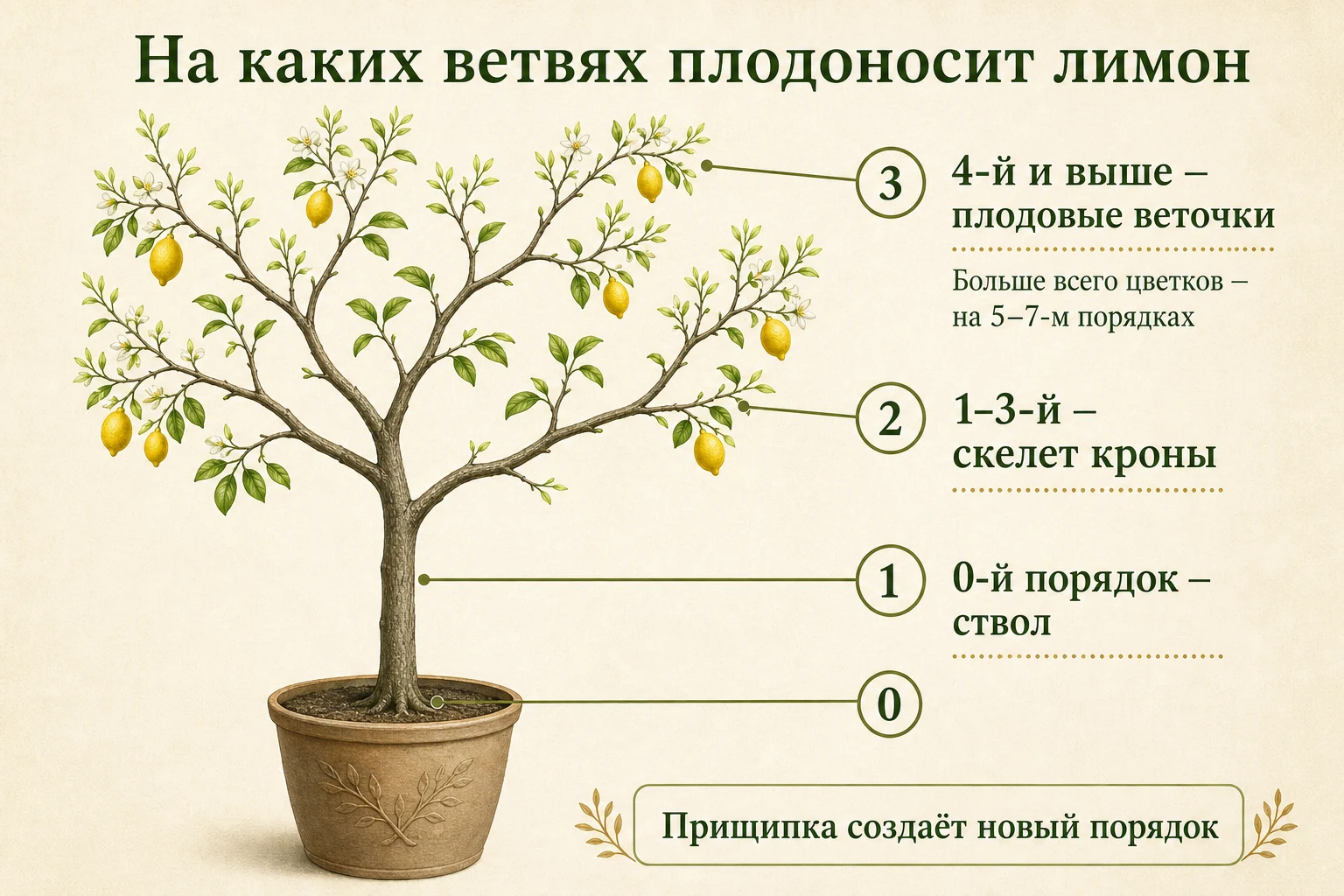 На каких ветвях плодоносит лимон

3 4-й и выше – плодовые веточки

Больше всего цветков – на 5–7-м порядках

2 1–3-й – скелет кроны

1 0-й порядок – ствол

0

Прищипка создаёт новый порядок